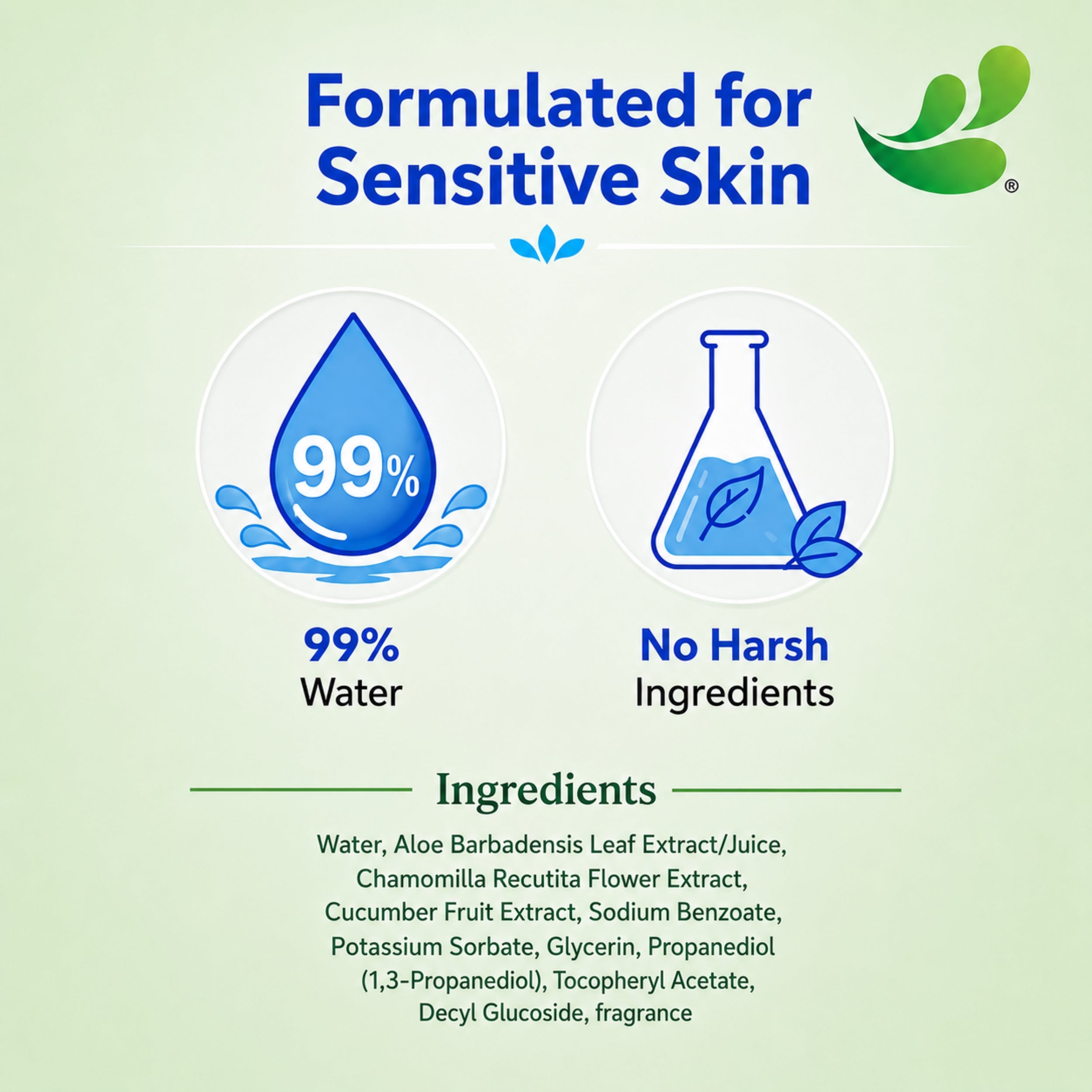 Formulated for Sensitive Skin

®

99%

99%
Water

No Harsh
Ingredients

Ingredients

Water, Aloe Barbadensis Leaf Extract/Juice, Chamomilla Recutita Flower Extract, Cucumber Fruit Extract, Sodium Benzoate, Potassium Sorbate, Glycerin, Propanediol (1,3-Propanediol), Tocopheryl Acetate, Decyl Glucoside, fragrance